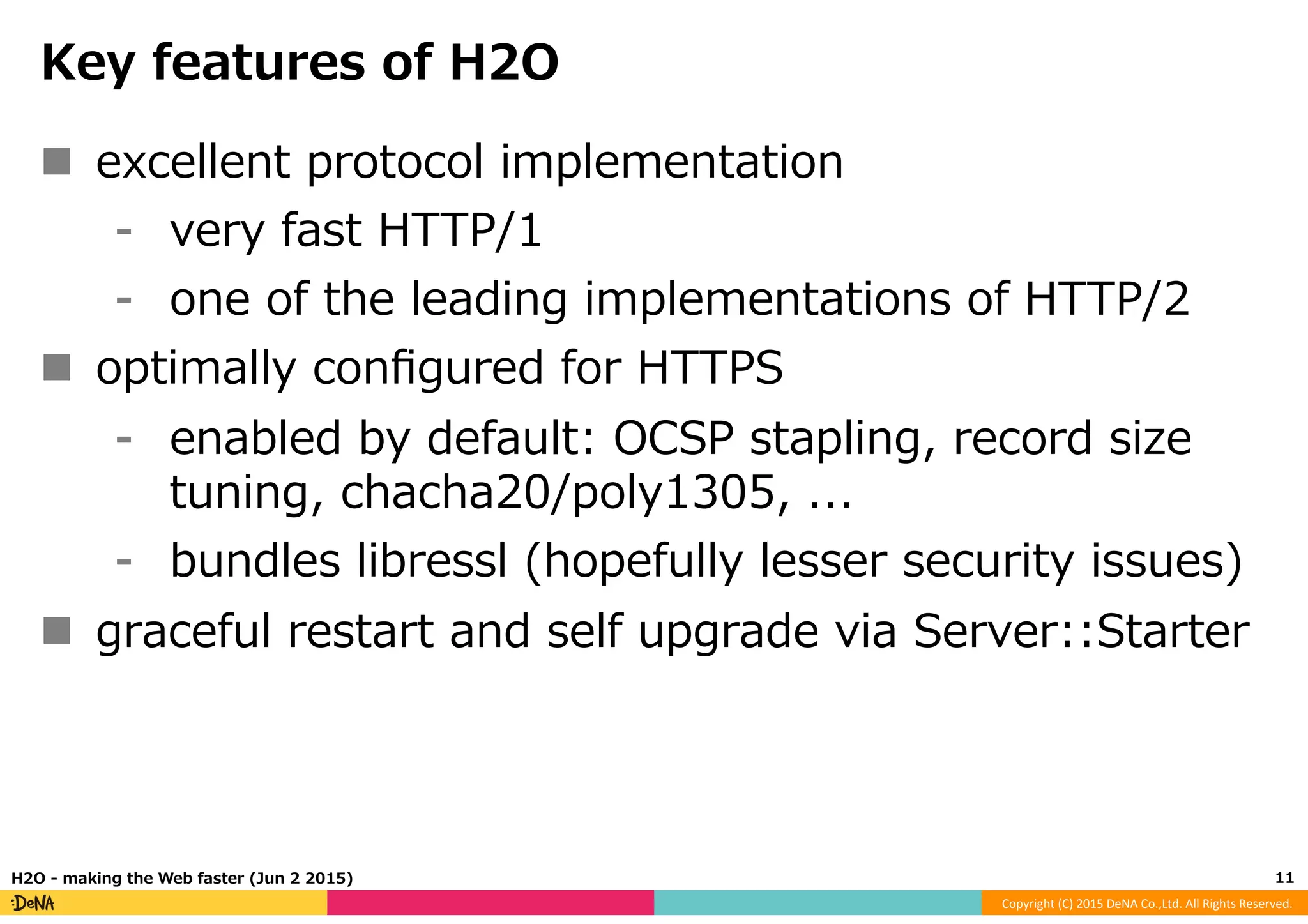 Key features of H2O

■ excellent protocol implementation
- very fast HTTP/1
- one of the leading implementations of HTTP/2

■ optimally configured for HTTPS
- enabled by default: OCSP stapling, record size tuning, chacha20/poly1305, ...
- bundles libressl (hopefully lesser security issues)

■ graceful restart and self upgrade via Server::Starter

H2O - making the Web faster (Jun 2 2015)

11

:DeNA

Copyright (C) 2015 DeNA Co.,Ltd. All Rights Reserved.